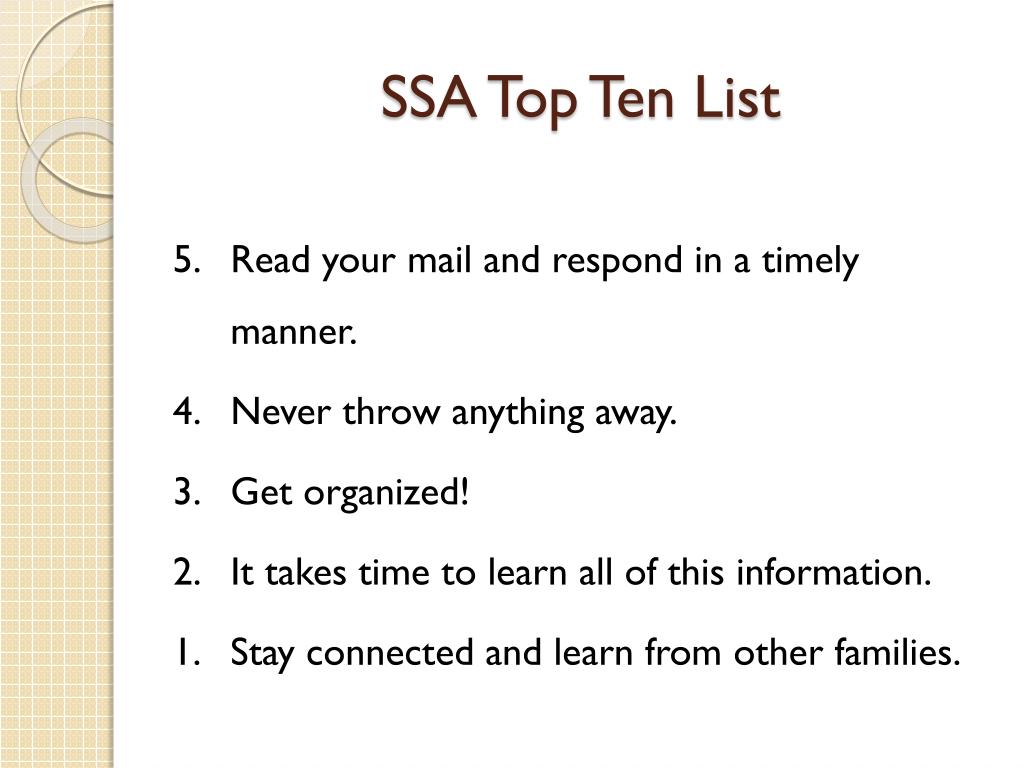 SSA Top Ten List

5. Read your mail and respond in a timely manner.
4. Never throw anything away.
3. Get organized!
2. It takes time to learn all of this information.
1. Stay connected and learn from other families.